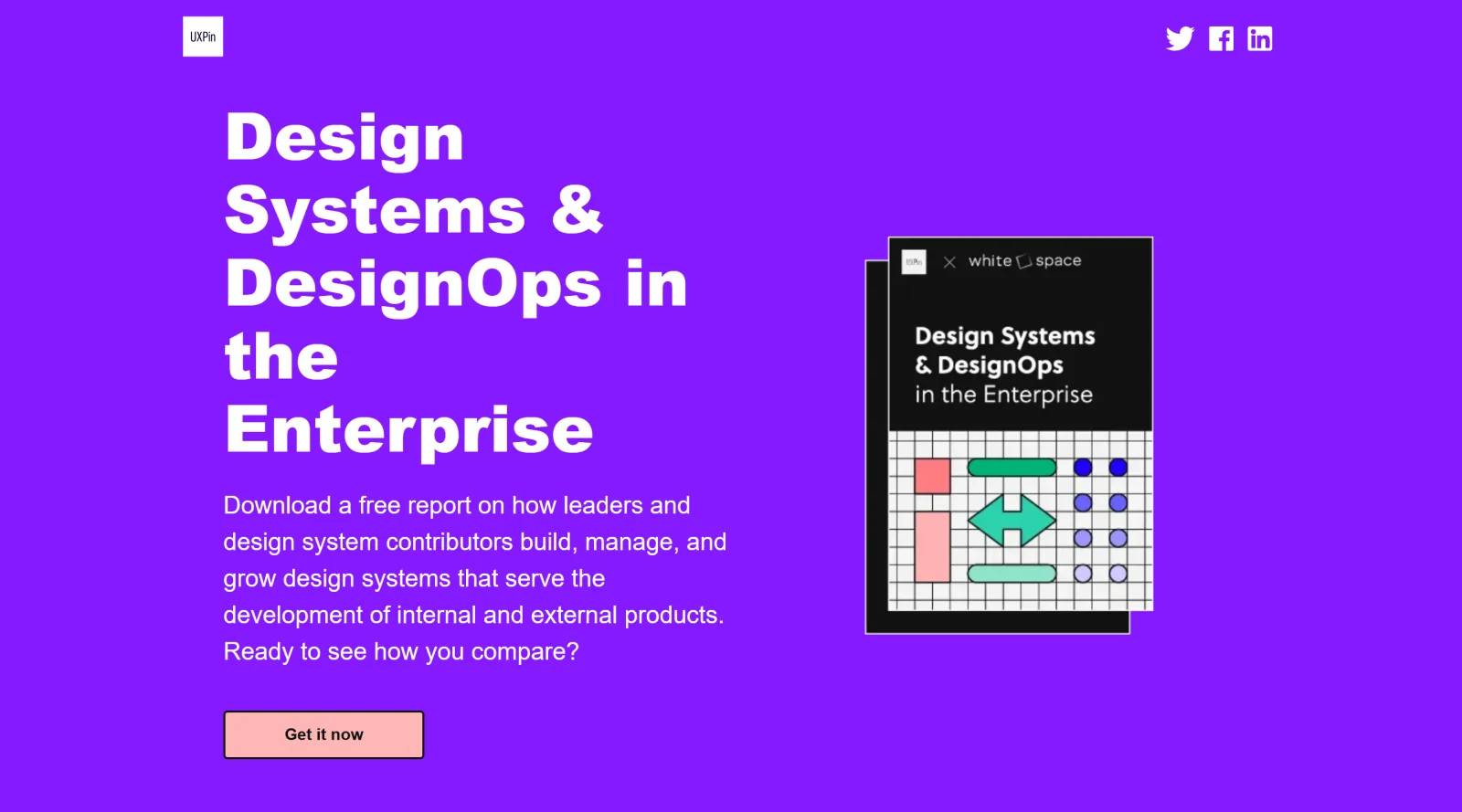 UXPin

Design Systems & DesignOps in the Enterprise

Download a free report on how leaders and design system contributors build, manage, and grow design systems that serve the development of internal and external products. Ready to see how you compare?

Get it now

UXPin × white space

Design Systems & DesignOps in the Enterprise